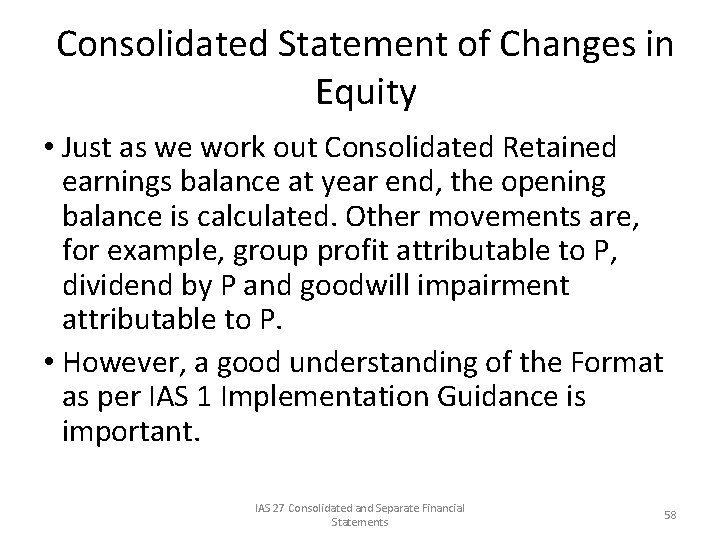 Consolidated Statement of Changes in Equity

• Just as we work out Consolidated Retained earnings balance at year end, the opening balance is calculated. Other movements are, for example, group profit attributable to P, dividend by P and goodwill impairment attributable to P.

• However, a good understanding of the Format as per IAS 1 Implementation Guidance is important.

IAS 27 Consolidated and Separate Financial Statements

58